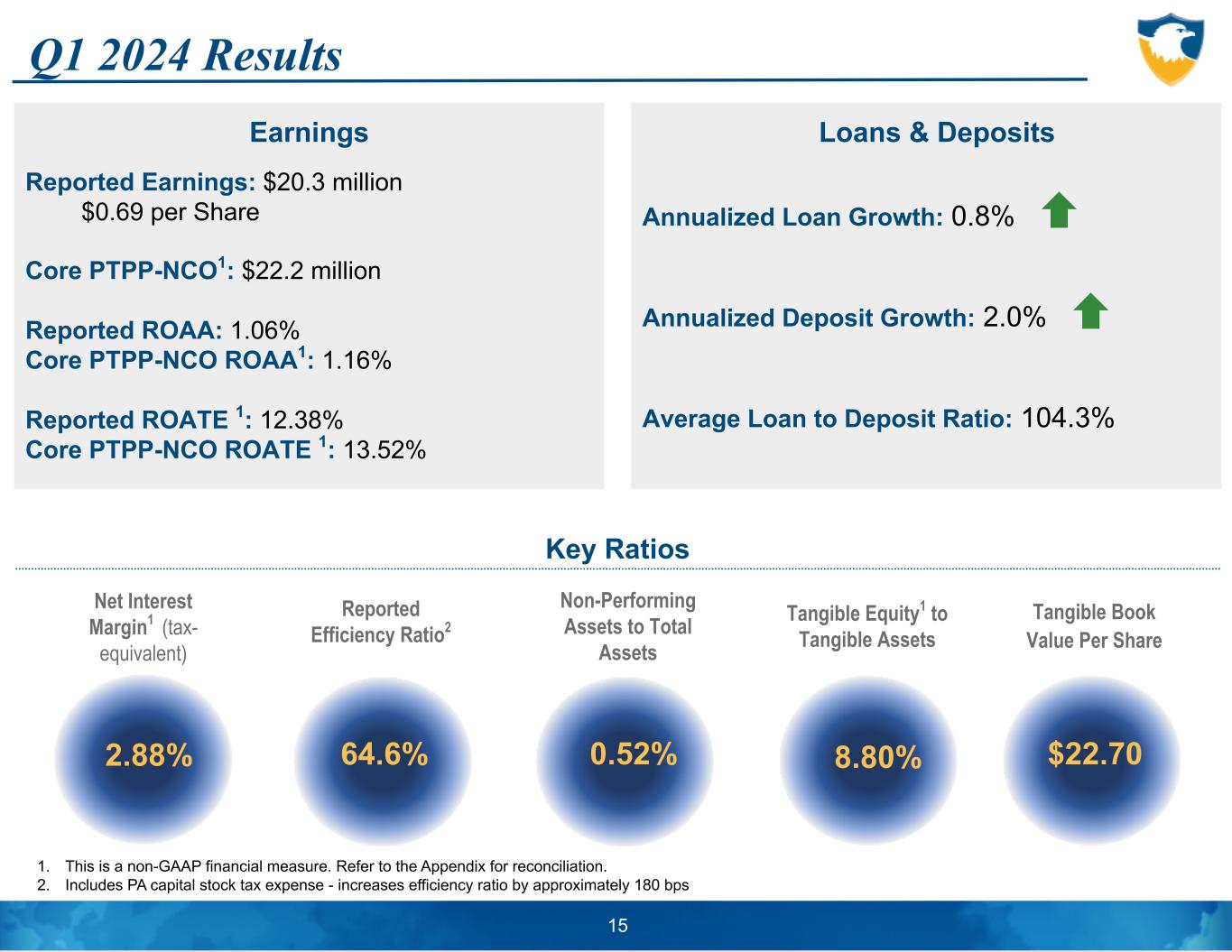 Q1 2024 Results

Earnings

Reported Earnings: \$20.3 million
\$0.69 per Share

Core PTPP-NCO$^1$: \$22.2 million

Reported ROAA: 1.06%
Core PTPP-NCO ROAA$^1$: 1.16%

Reported ROATE $^1$: 12.38%
Core PTPP-NCO ROATE $^1$: 13.52%

Loans & Deposits

Annualized Loan Growth: 0.8%

Annualized Deposit Growth: 2.0%

Average Loan to Deposit Ratio: 104.3%

Key Ratios

Net Interest Margin$^1$ (tax-equivalent)
2.88%

Reported Efficiency Ratio$^2$
64.6%

Non-Performing Assets to Total Assets
0.52%

Tangible Equity$^1$ to Tangible Assets
8.80%

Tangible Book Value Per Share
\$22.70

1. This is a non-GAAP financial measure. Refer to the Appendix for reconciliation.
2. Includes PA capital stock tax expense - increases efficiency ratio by approximately 180 bps

15